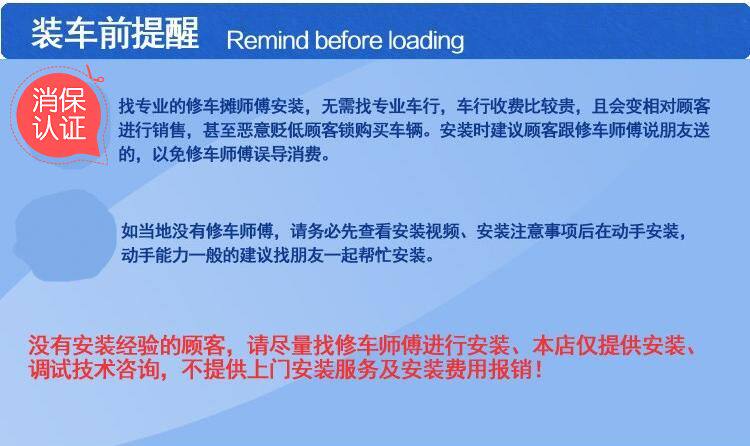 装车前提醒 Remind before loading

消保认证

找专业的修车摊师傅安装，无需找专业车行，车行收费比较贵，且会变相对顾客进行销售，甚至恶意贬低顾客锁购买车辆。安装时建议顾客跟修车师傅说朋友送的，以免修车师傅误导消费。

如当地没有修车师傅，请务必先查看安装视频、安装注意事项后在动手安装，动手能力一般的建议找朋友一起帮忙安装。

没有安装经验的顾客，请尽量找修车师傅进行安装、本店仅提供安装、调试技术咨询，不提供上门安装服务及安装费用报销！